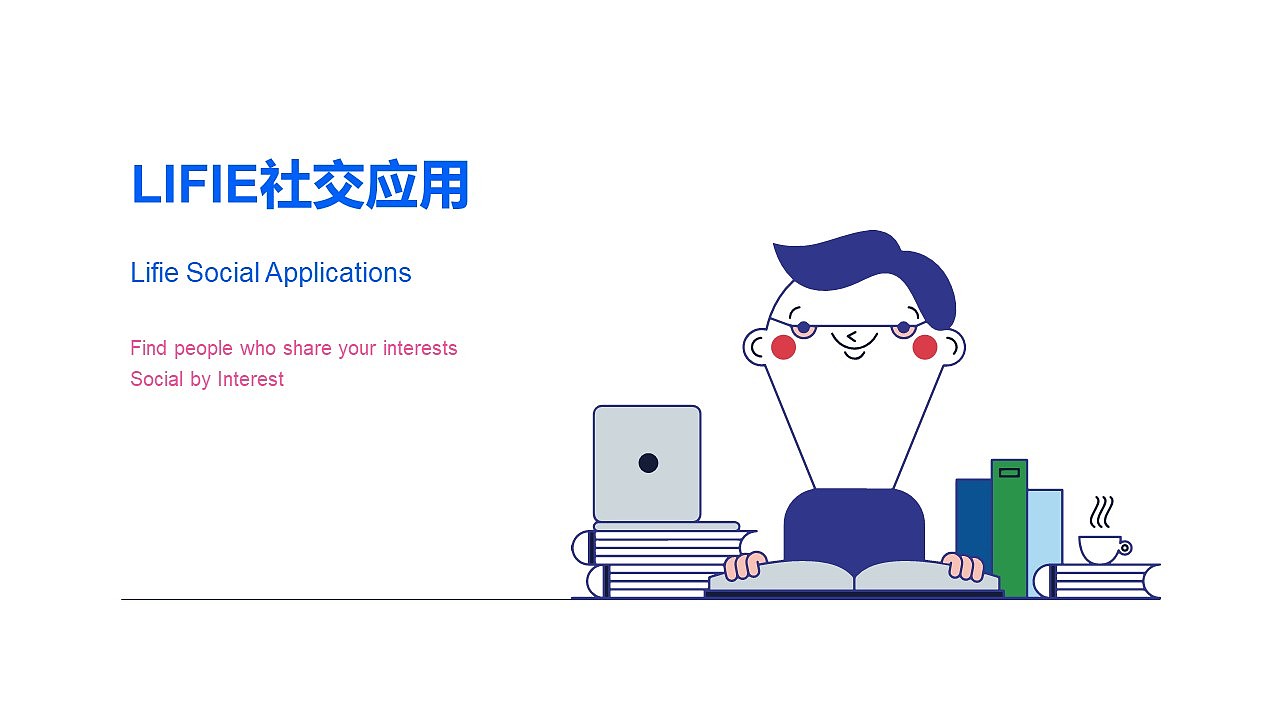 LIFIE社交应用

Lifie Social Applications

Find people who share your interests
Social by Interest